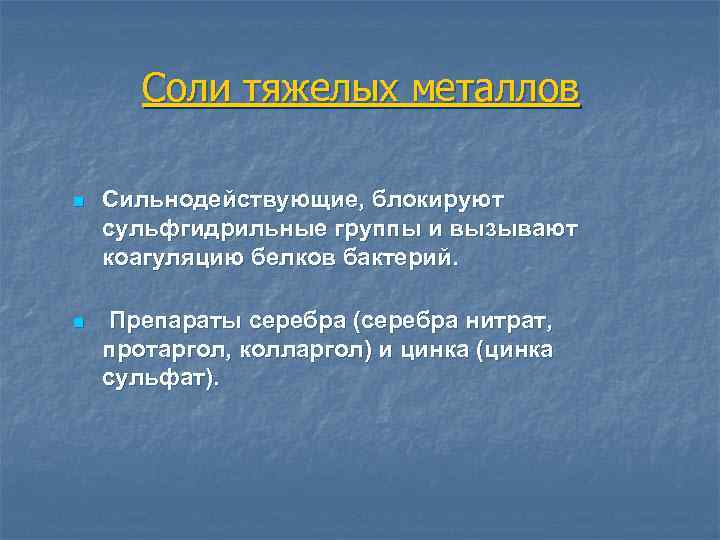 Соли тяжелых металлов

Сильнодействующие, блокируют сульфгидрильные группы и вызывают коагуляцию белков бактерий.

Препараты серебра (серебра нитрат, протаргол, колларгол) и цинка (цинка сульфат).